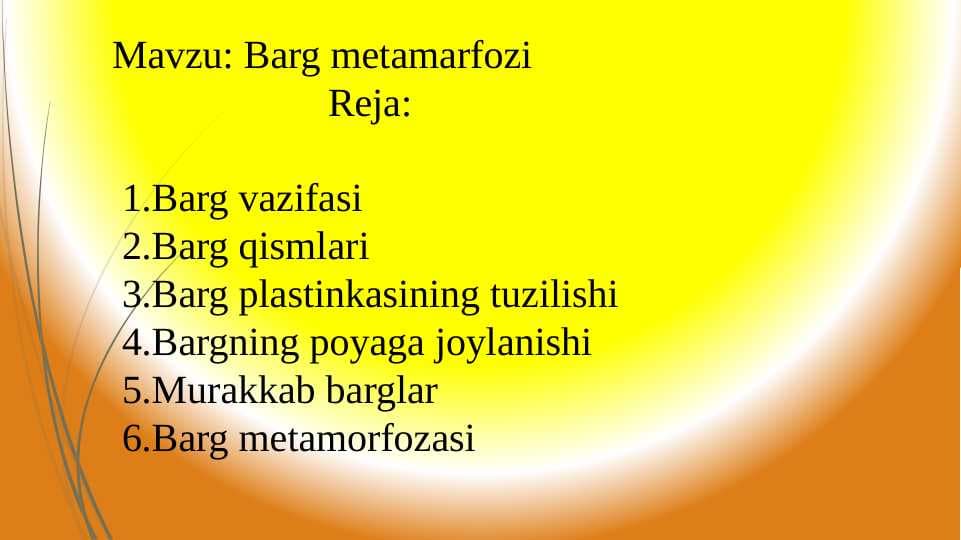 Mavzu: Barg metamarfozi
Reja:

1.Barg vazifasi
2.Barg qismlari
3.Barg plastinkasining tuzilishi
4.Bargning poyaga joylanishi
5.Murakkab barglar
6.Barg metamorfozasi